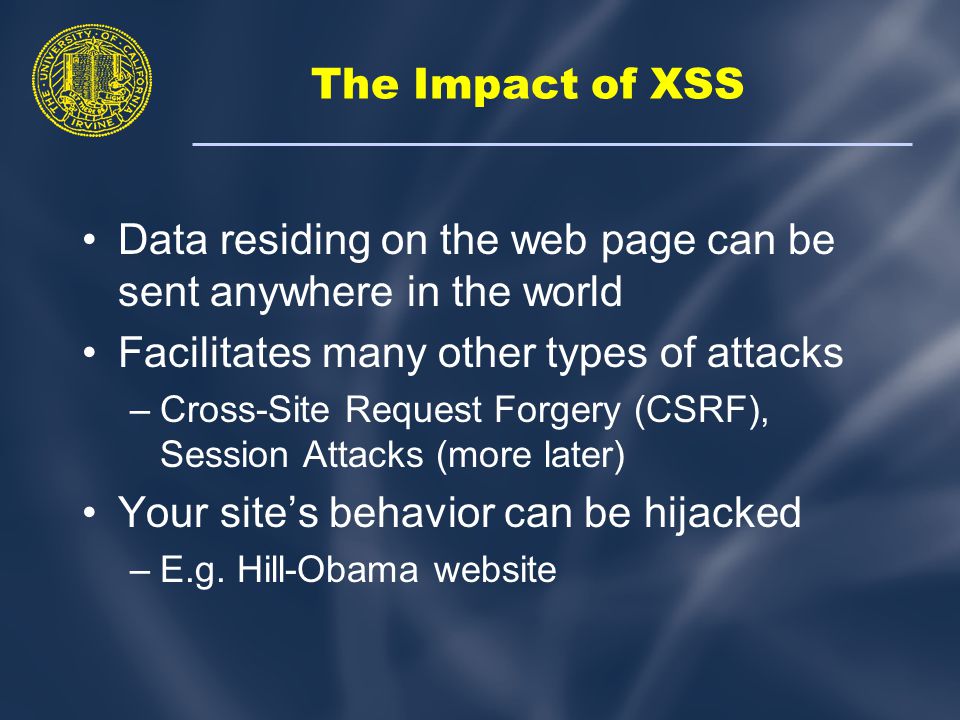 THE UNIVERSITY OF CALIFORNIA IRVINE

The Impact of XSS

• Data residing on the web page can be sent anywhere in the world
• Facilitates many other types of attacks
– Cross-Site Request Forgery (CSRF), Session Attacks (more later)
• Your site's behavior can be hijacked
– E.g. Hill-Obama website